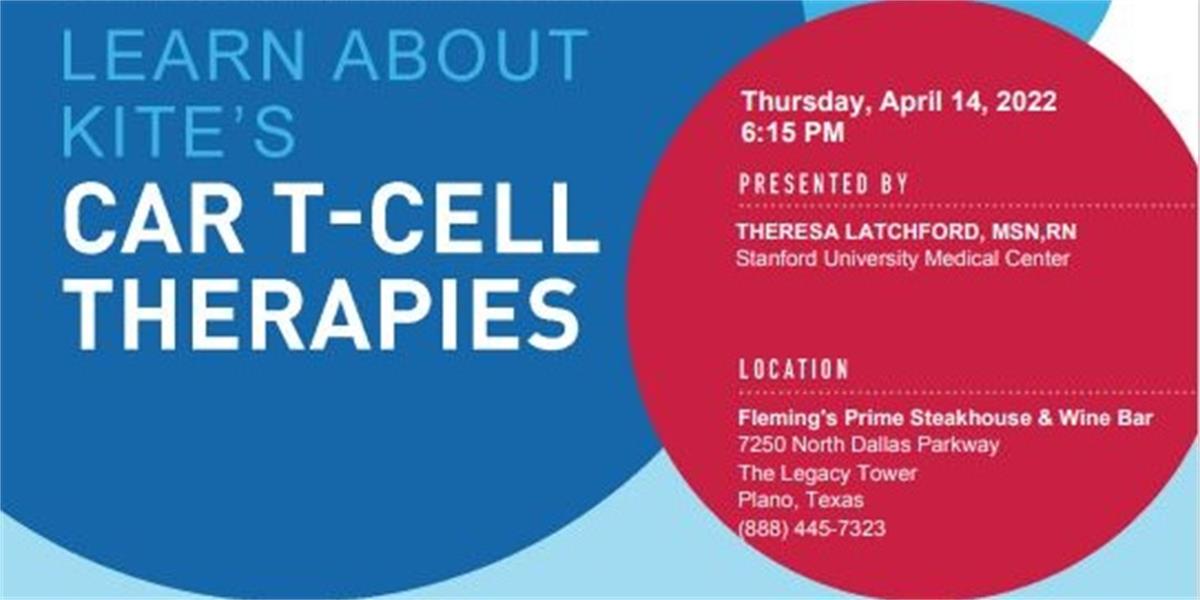 LEARN ABOUT KITE'S
CAR T-CELL THERAPIES

Thursday, April 14, 2022
6:15 PM

PRESENTED BY

THERESA LATCHFORD, MSN,RN
Stanford University Medical Center

LOCATION

Fleming's Prime Steakhouse & Wine Bar
7250 North Dallas Parkway
The Legacy Tower
Plano, Texas
(888) 445-7323